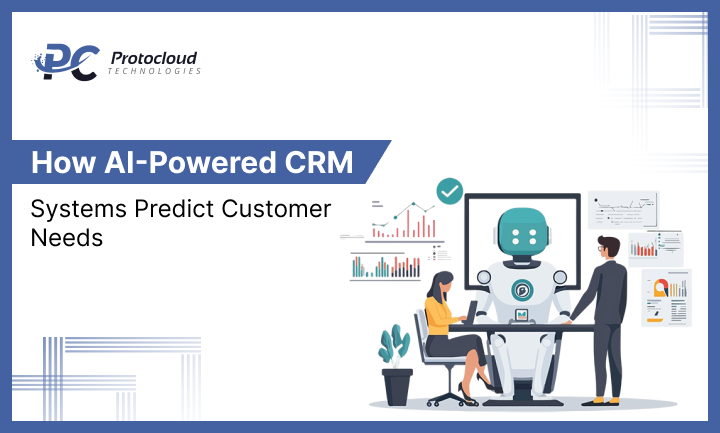 PC Protocloud TECHNOLOGIES

How AI-Powered CRM

Systems Predict Customer Needs